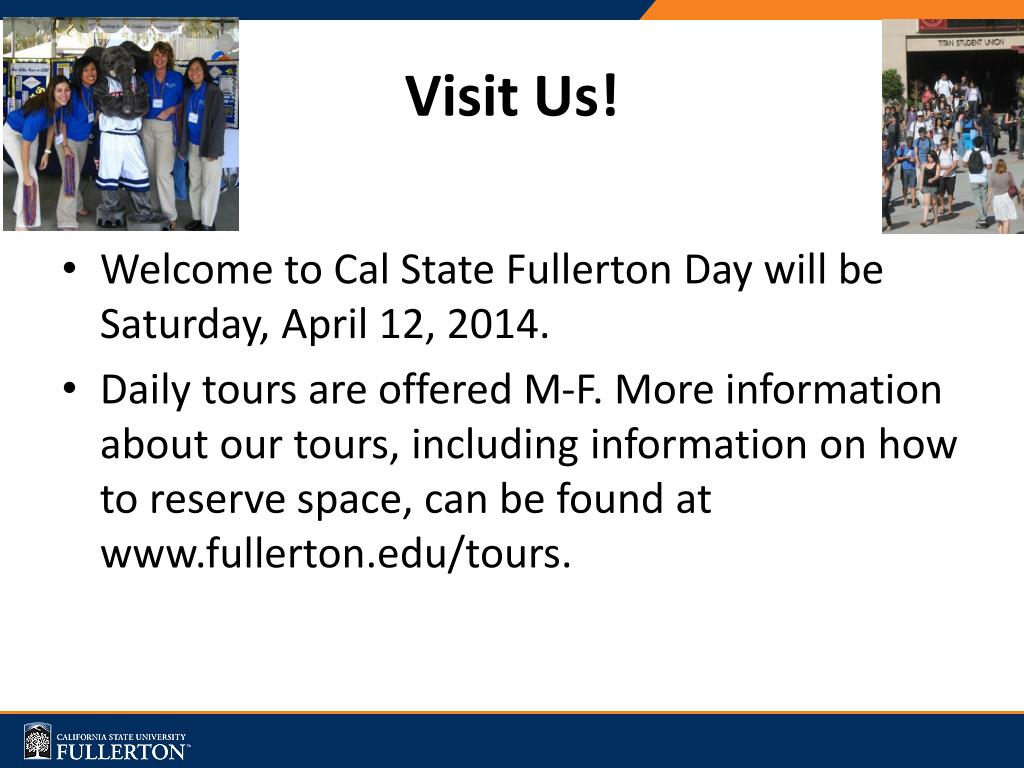 TITAN STUDENT UNION

Visit Us!

• Welcome to Cal State Fullerton Day will be Saturday, April 12, 2014.

• Daily tours are offered M-F. More information about our tours, including information on how to reserve space, can be found at www.fullerton.edu/tours.

CALIFORNIA STATE UNIVERSITY
FULLERTON™